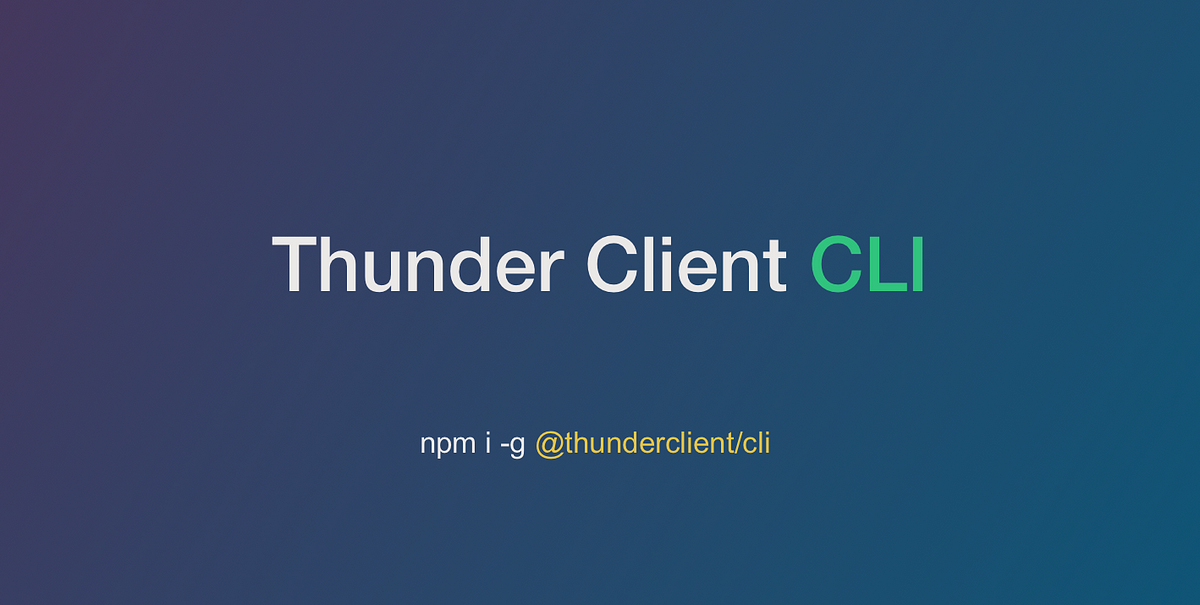 Thunder Client CLI

npm i -g @thunderclient/cli